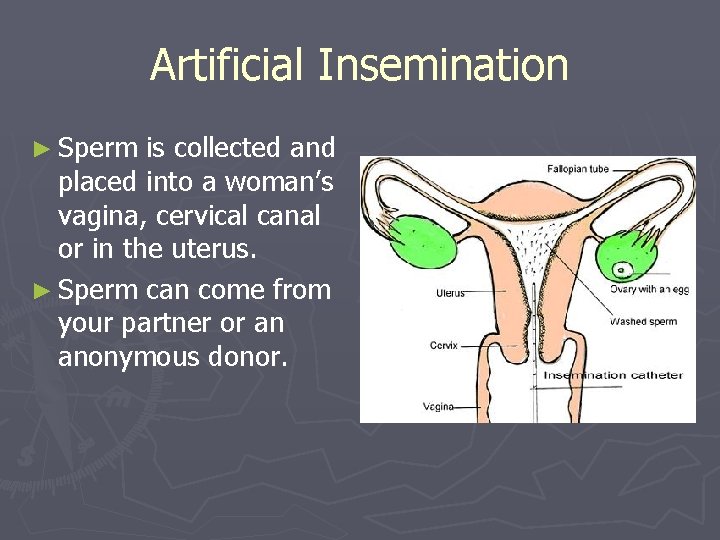 Artificial Insemination

► Sperm is collected and placed into a woman's vagina, cervical canal or in the uterus.

► Sperm can come from your partner or an anonymous donor.

Fallopian tube
Uterus
Ovary with an egg
Washed sperm
Cervix
Insemination catheter
Vagina